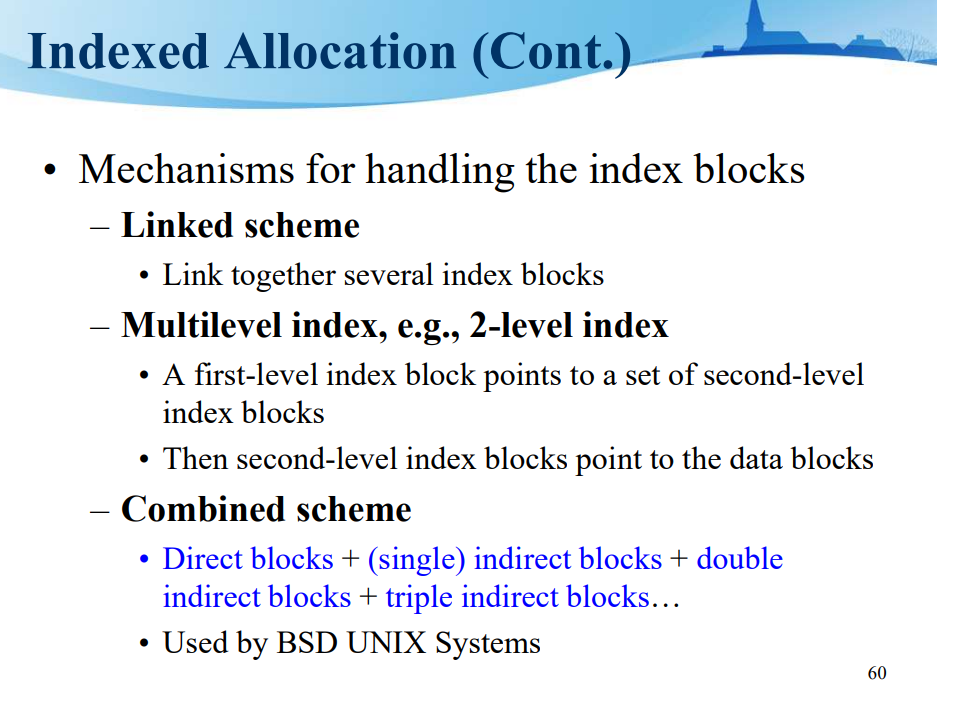 Indexed Allocation (Cont.)

• Mechanisms for handling the index blocks

– Linked scheme

• Link together several index blocks

– Multilevel index, e.g., 2-level index

• A first-level index block points to a set of second-level index blocks

• Then second-level index blocks point to the data blocks

– Combined scheme

• Direct blocks + (single) indirect blocks + double indirect blocks + triple indirect blocks…

• Used by BSD UNIX Systems

60